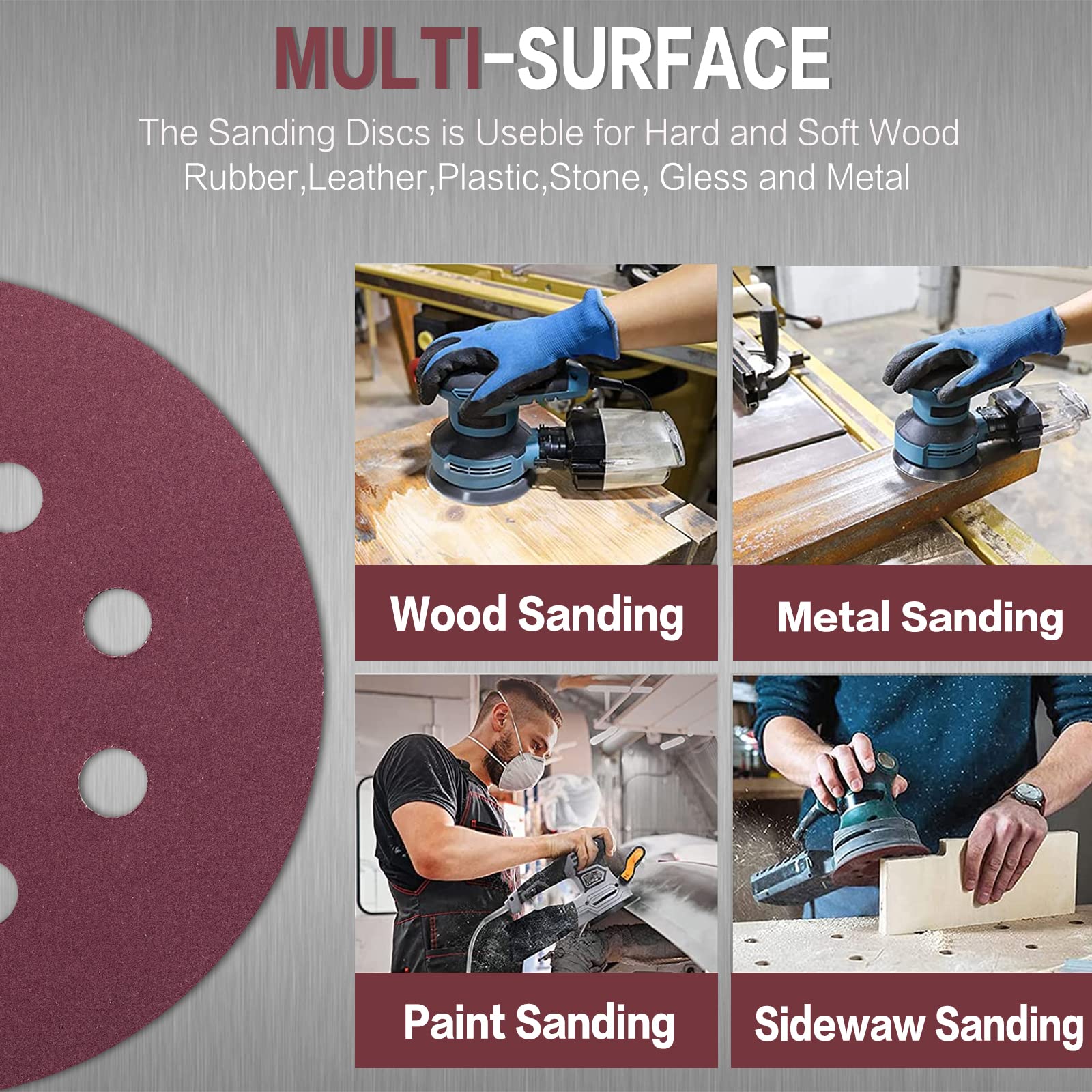 MULTI-SURFACE

The Sanding Discs is Useble for Hard and Soft Wood Rubber,Leather,Plastic,Stone, Gless and Metal

Wood Sanding

Metal Sanding

Paint Sanding

Sidewaw Sanding